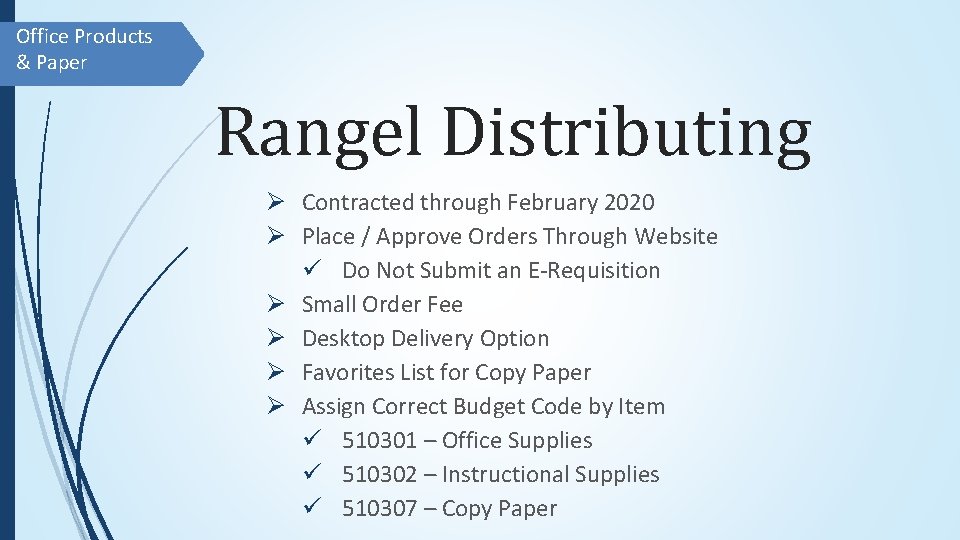 Office Products & Paper

Rangel Distributing

➢ Contracted through February 2020
➢ Place / Approve Orders Through Website
✓ Do Not Submit an E-Requisition
➢ Small Order Fee
➢ Desktop Delivery Option
➢ Favorites List for Copy Paper
➢ Assign Correct Budget Code by Item
✓ 510301 – Office Supplies
✓ 510302 – Instructional Supplies
✓ 510307 – Copy Paper